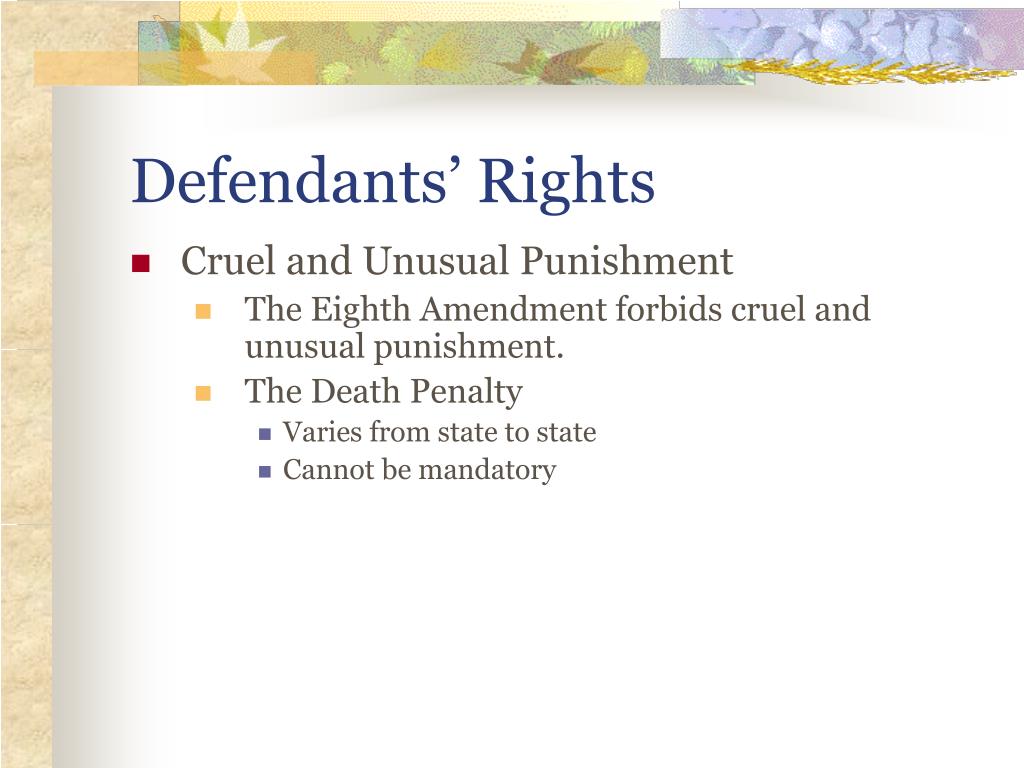 Defendants’ Rights

Cruel and Unusual Punishment

The Eighth Amendment forbids cruel and unusual punishment.

The Death Penalty

Varies from state to state

Cannot be mandatory